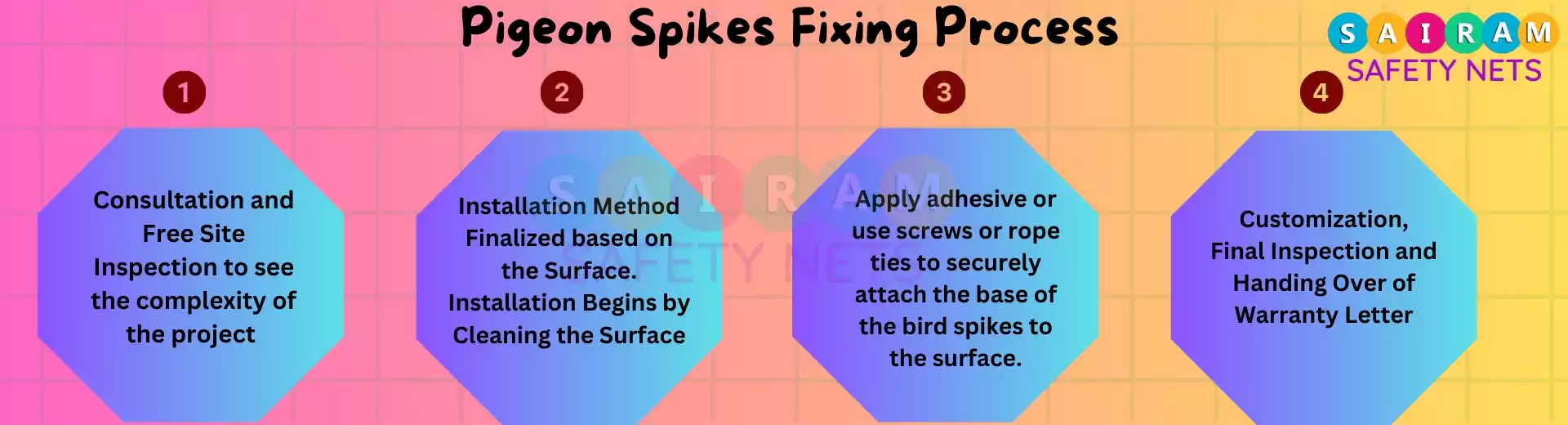 Pigeon Spikes Fixing Process

SAIRAM
SAFETY NETS

1
Consultation and Free Site Inspection to see the complexity of the project

2
Installation Method Finalized based on the Surface. Installation Begins by Cleaning the Surface

SAIRAM
SAFETY NETS

3
Apply adhesive or use screws or rope ties to securely attach the base of the bird spikes to the surface.

4
Customization, Final Inspection and Handing Over of Warranty Letter